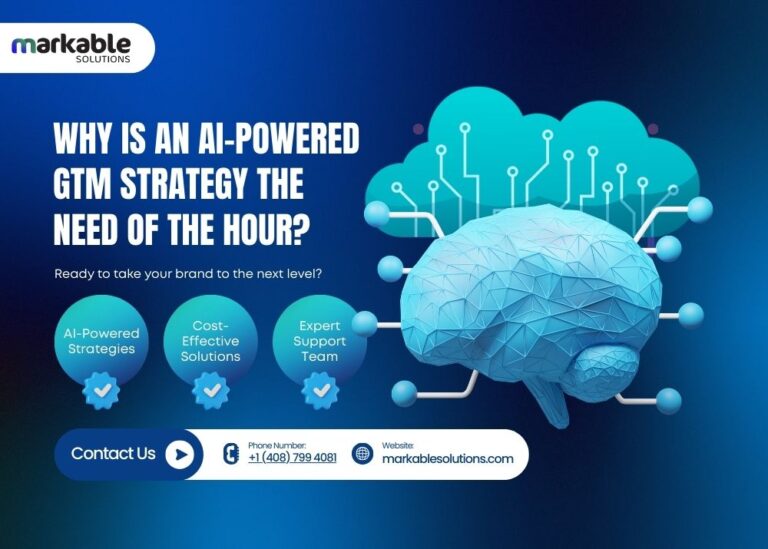 markable
SOLUTIONS

WHY IS AN AI-POWERED GTM STRATEGY THE NEED OF THE HOUR?

Ready to take your brand to the next level?

AI-Powered Strategies

Cost-Effective Solutions

Expert Support Team

Contact Us

Phone Number:
+1 (408) 799 4081

Website:
markablesolutions.com